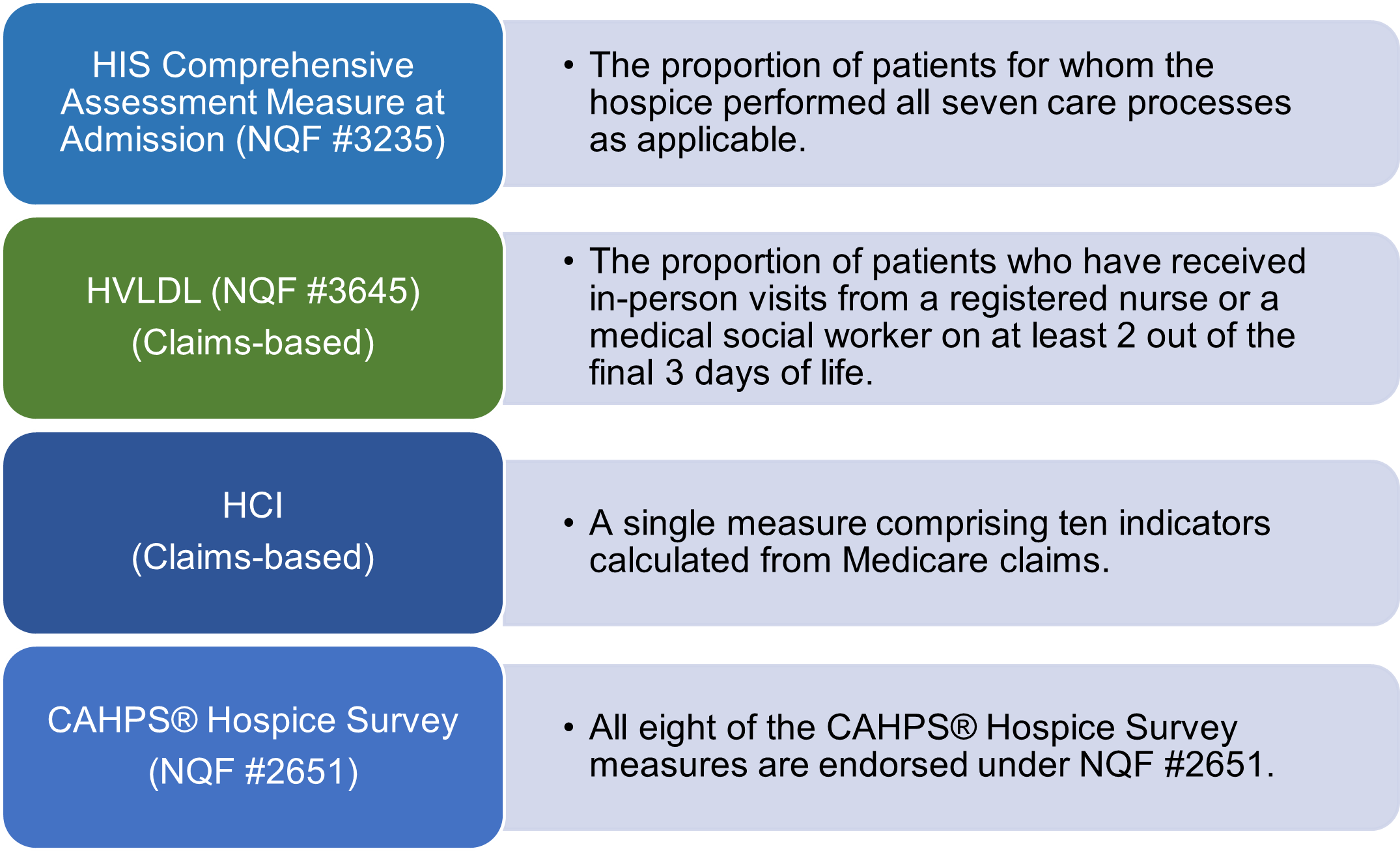 HIS Comprehensive Assessment Measure at Admission (NQF #3235)

• The proportion of patients for whom the hospice performed all seven care processes as applicable.

HVLDL (NQF #3645) (Claims-based)

• The proportion of patients who have received in-person visits from a registered nurse or a medical social worker on at least 2 out of the final 3 days of life.

HCI (Claims-based)

• A single measure comprising ten indicators calculated from Medicare claims.

CAHPS® Hospice Survey (NQF #2651)

• All eight of the CAHPS® Hospice Survey measures are endorsed under NQF #2651.